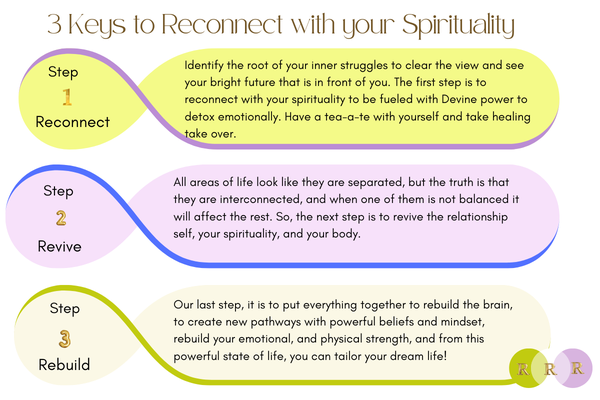 3 Keys to Reconnect with your Spirituality

Step
1
Reconnect

Identify the root of your inner struggles to clear the view and see your bright future that is in front of you. The first step is to reconnect with your spirituality to be fueled with Devine power to detox emotionally. Have a tea-a-te with yourself and take healing take over.

Step
2
Revive

All areas of life look like they are separated, but the truth is that they are interconnected, and when one of them is not balanced it will affect the rest. So, the next step is to revive the relationship self, your spirituality, and your body.

Step
3
Rebuild

Our last step, it is to put everything together to rebuild the brain, to create new pathways with powerful beliefs and mindset, rebuild your emotional, and physical strength, and from this powerful state of life, you can tailor your dream life!

R R R